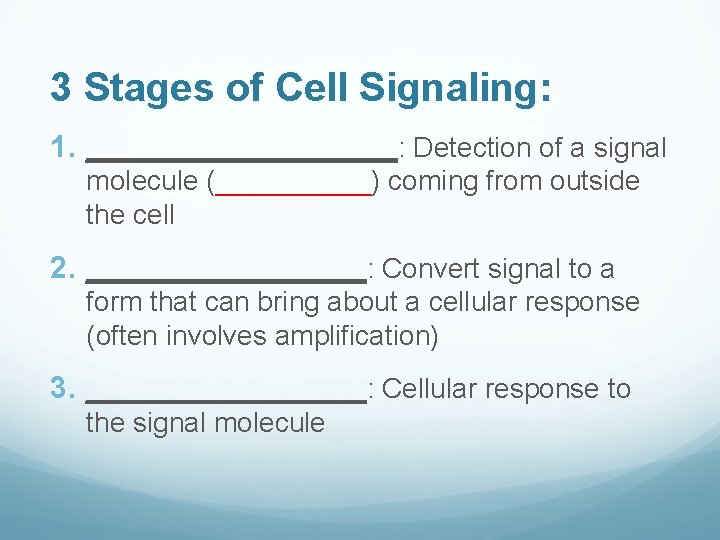 3 Stages of Cell Signaling:

1. ____________________: Detection of a signal molecule (__________) coming from outside the cell

2. __________________: Convert signal to a form that can bring about a cellular response (often involves amplification)

3. __________________: Cellular response to the signal molecule